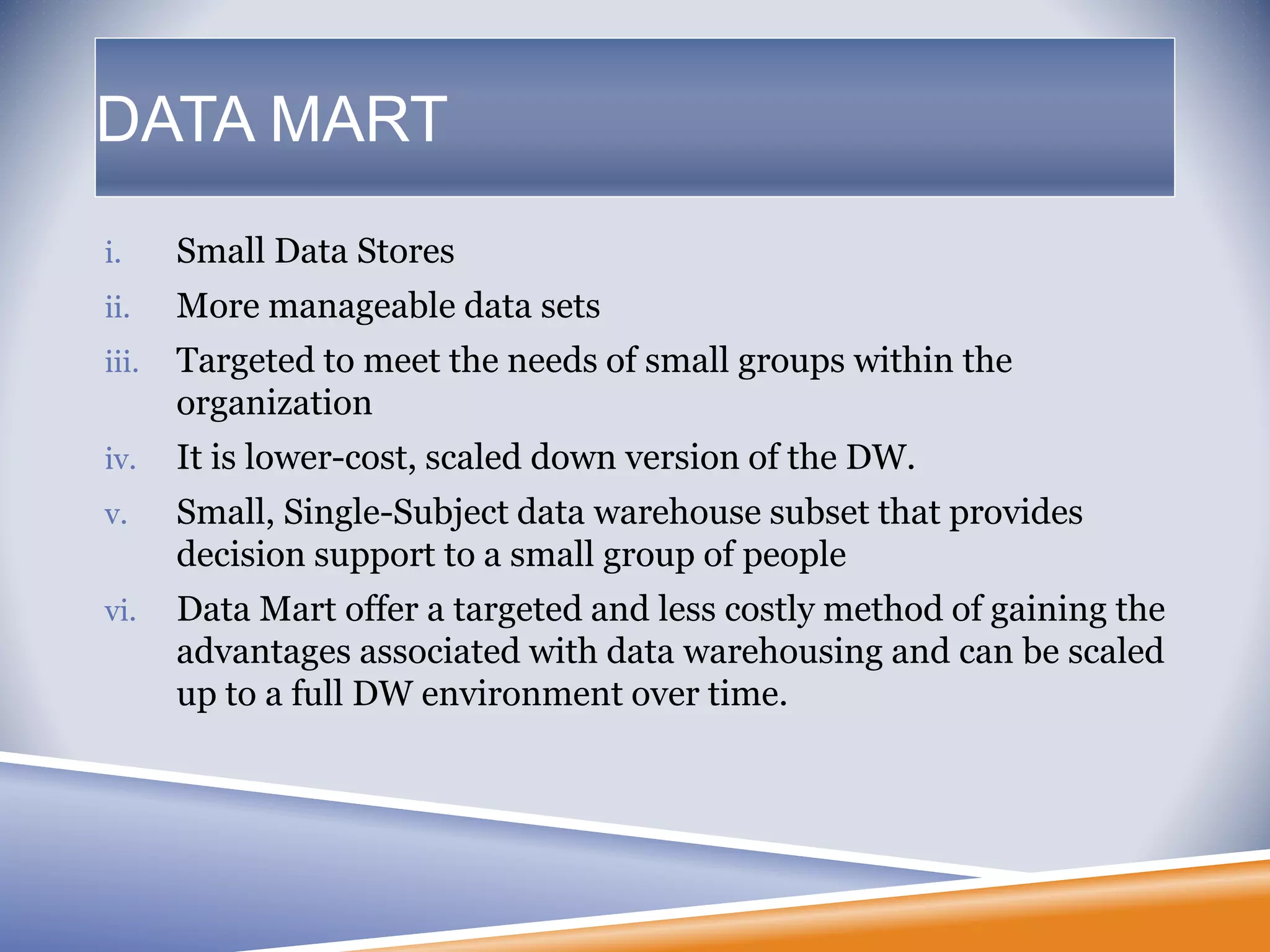 DATA MART

i. Small Data Stores

ii. More manageable data sets

iii. Targeted to meet the needs of small groups within the organization

iv. It is lower-cost, scaled down version of the DW.

v. Small, Single-Subject data warehouse subset that provides decision support to a small group of people

vi. Data Mart offer a targeted and less costly method of gaining the advantages associated with data warehousing and can be scaled up to a full DW environment over time.